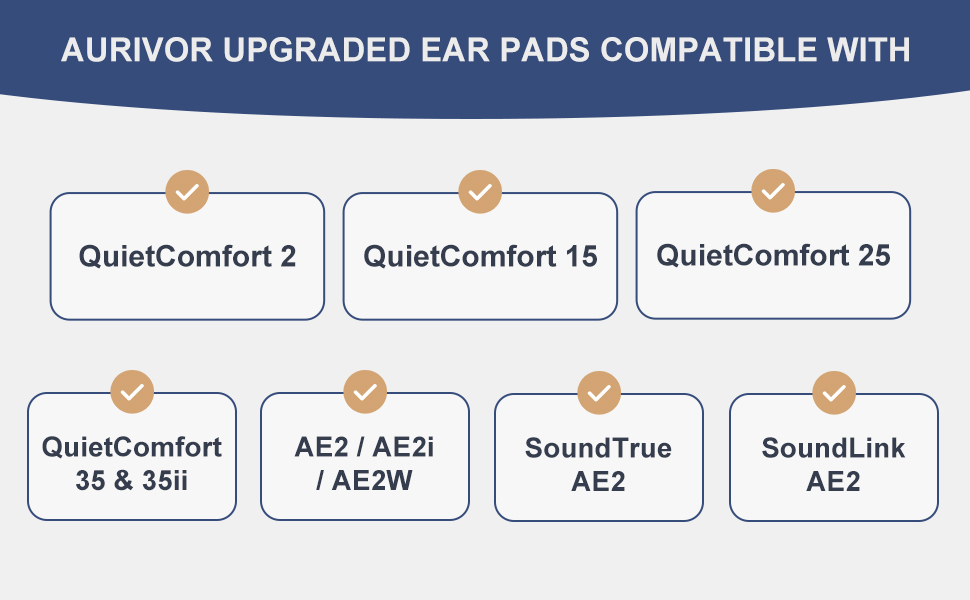 AURIVOR UPGRADED EAR PADS COMPATIBLE WITH

QuietComfort 2

QuietComfort 15

QuietComfort 25

QuietComfort 35 & 35ii

AE2 / AE2i / AE2W

SoundTrue AE2

SoundLink AE2